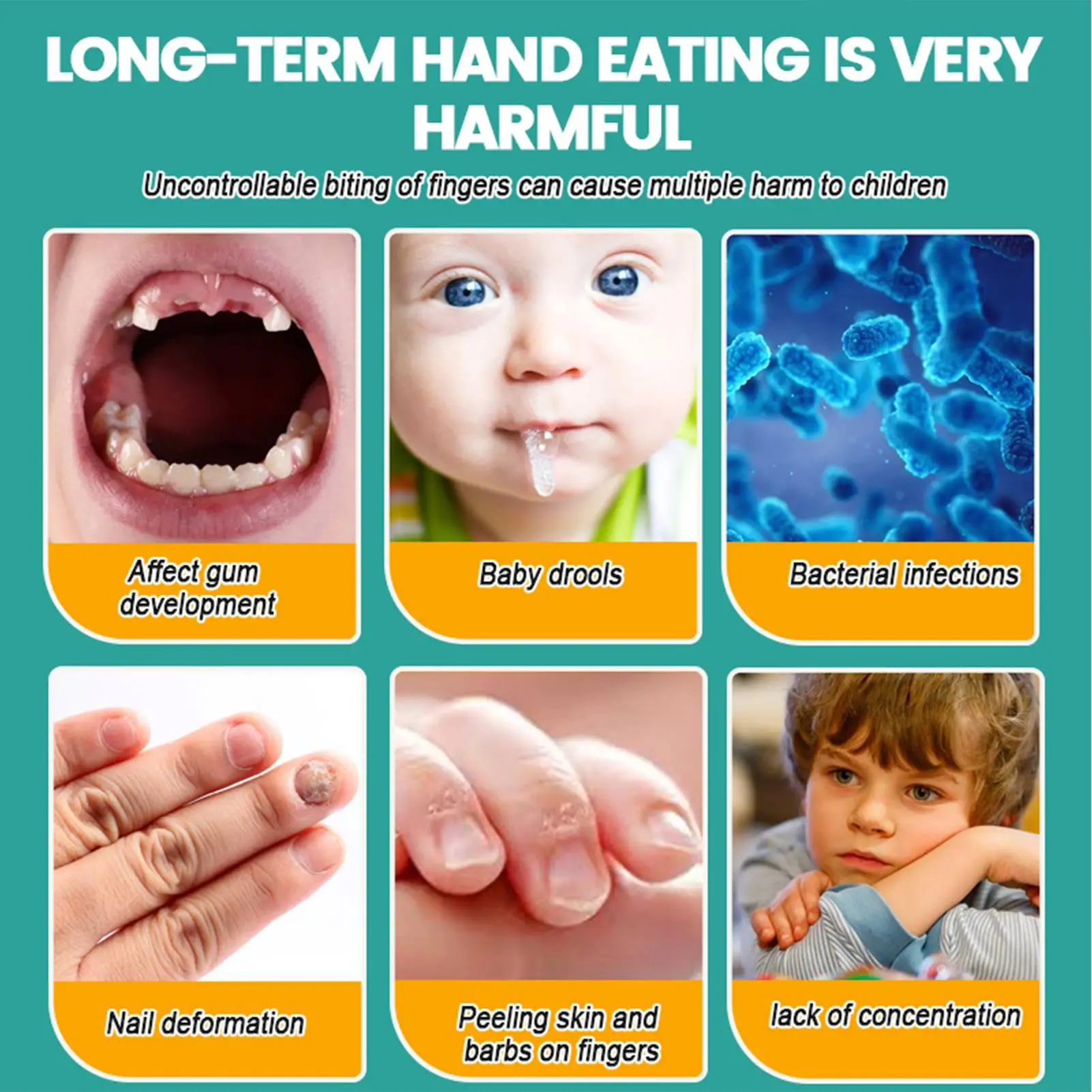 LONG-TERM HAND EATING IS VERY HARMFUL

Uncontrollable biting of fingers can cause multiple harm to children

Affect gum development

Baby drools

Bacterial infections

Nail deformation

Peeling skin and barbs on fingers

lack of concentration